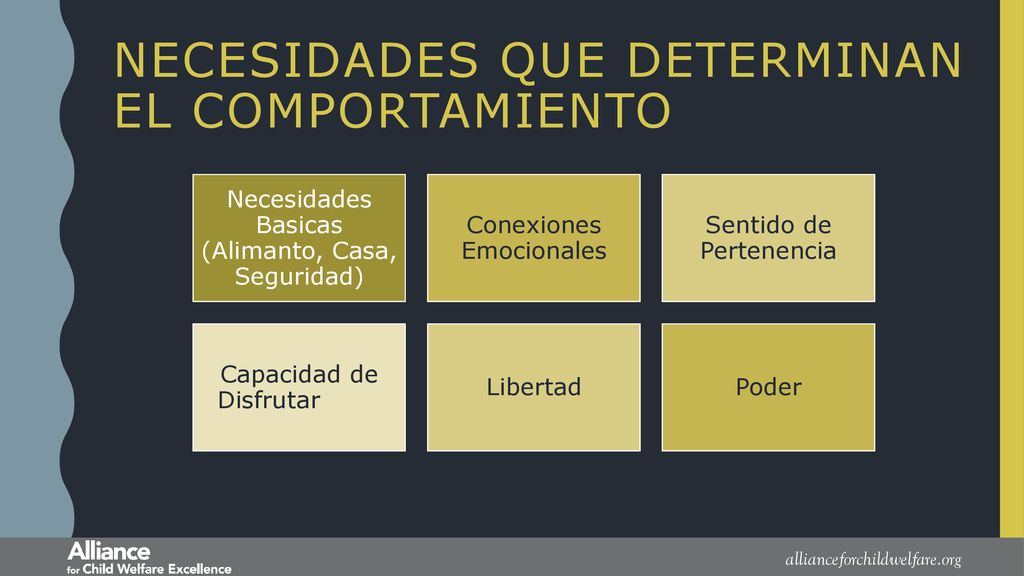 NECESIDADES QUE DETERMINAN EL COMPORTAMIENTO

Necesidades Basicas (Alimanto, Casa, Seguridad)

Conexiones Emocionales

Sentido de Pertenencia

Capacidad de Disfrutar

Libertad

Poder

Alliance for Child Welfare Excellence

allianceforchildwelfare.org